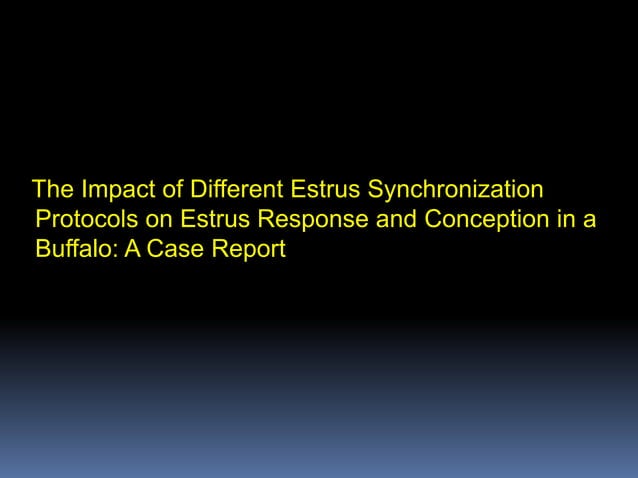 The Impact of Different Estrus Synchronization Protocols on Estrus Response and Conception in a Buffalo: A Case Report